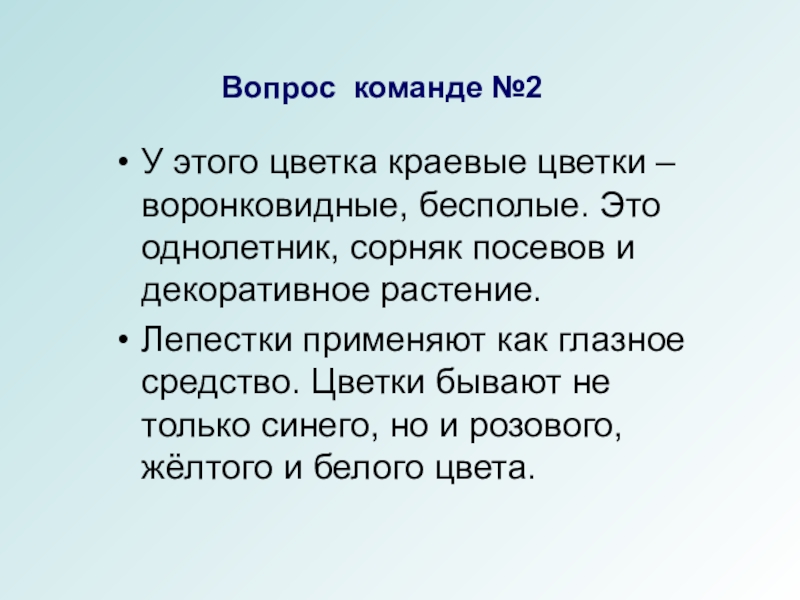 Вопрос команде №2

• У этого цветка краевые цветки – воронковидные, бесполые. Это однолетник, сорняк посевов и декоративное растение.

• Лепестки применяют как глазное средство. Цветки бывают не только синего, но и розового, жёлтого и белого цвета.